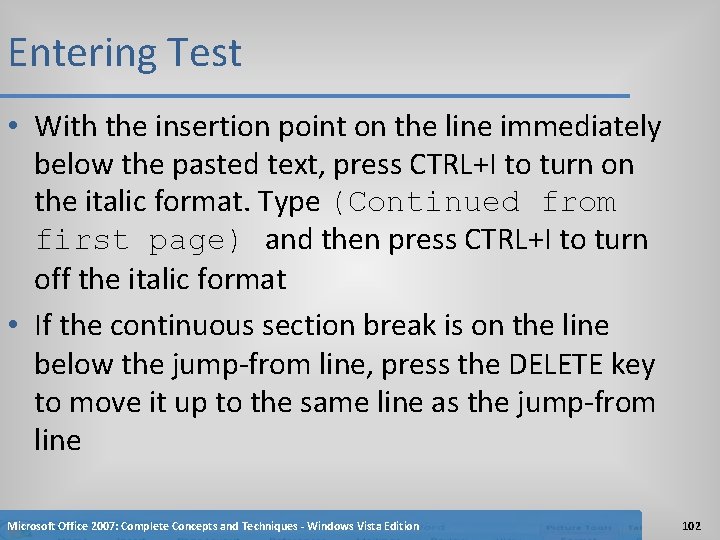 Entering Test

• With the insertion point on the line immediately below the pasted text, press CTRL+I to turn on the italic format. Type (Continued from first page) and then press CTRL+I to turn off the italic format

• If the continuous section break is on the line below the jump-from line, press the DELETE key to move it up to the same line as the jump-from line

Microsoft Office 2007: Complete Concepts and Techniques - Windows Vista Edition

102